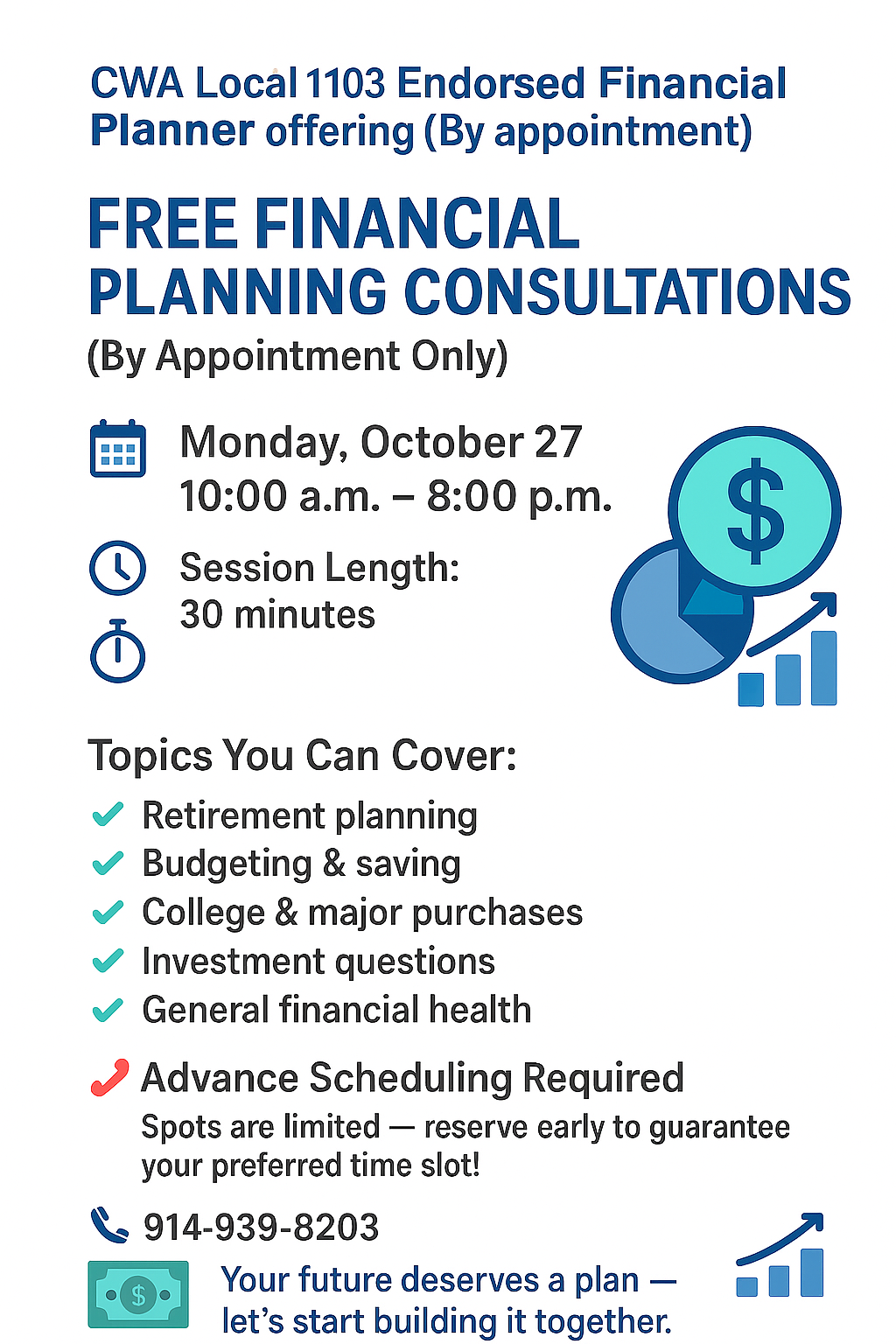 CWA Local 1103 Endorsed Financial Planner offering (By appointment)

FREE FINANCIAL PLANNING CONSULTATIONS
(By Appointment Only)

Monday, October 27
10:00 a.m. – 8:00 p.m.

Session Length:
30 minutes

$

Topics You Can Cover:
Retirement planning
Budgeting & saving
College & major purchases
Investment questions
General financial health

Advance Scheduling Required
Spots are limited — reserve early to guarantee your preferred time slot!

914-939-8203

$

Your future deserves a plan — let's start building it together.